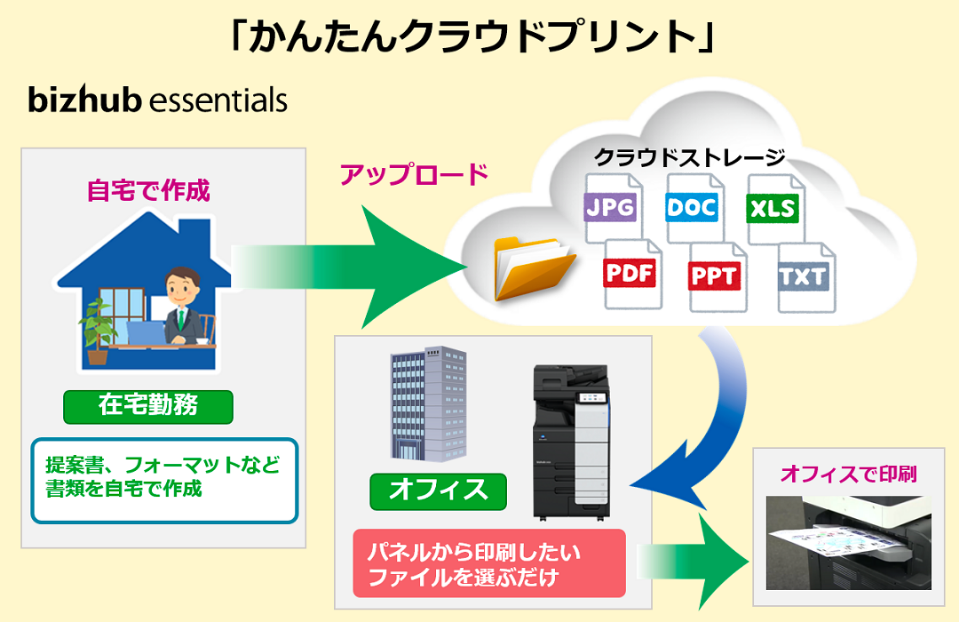 「かんたんクラウドプリント」

bizhub essentials

自宅で作成

在宅勤務

提案書、フォーマットなど書類を自宅で作成

アップロード

クラウドストレージ

JPG
DOC
XLS
PDF
PPT
TXT

オフィス

パネルから印刷したいファイルを選ぶだけ

オフィスで印刷